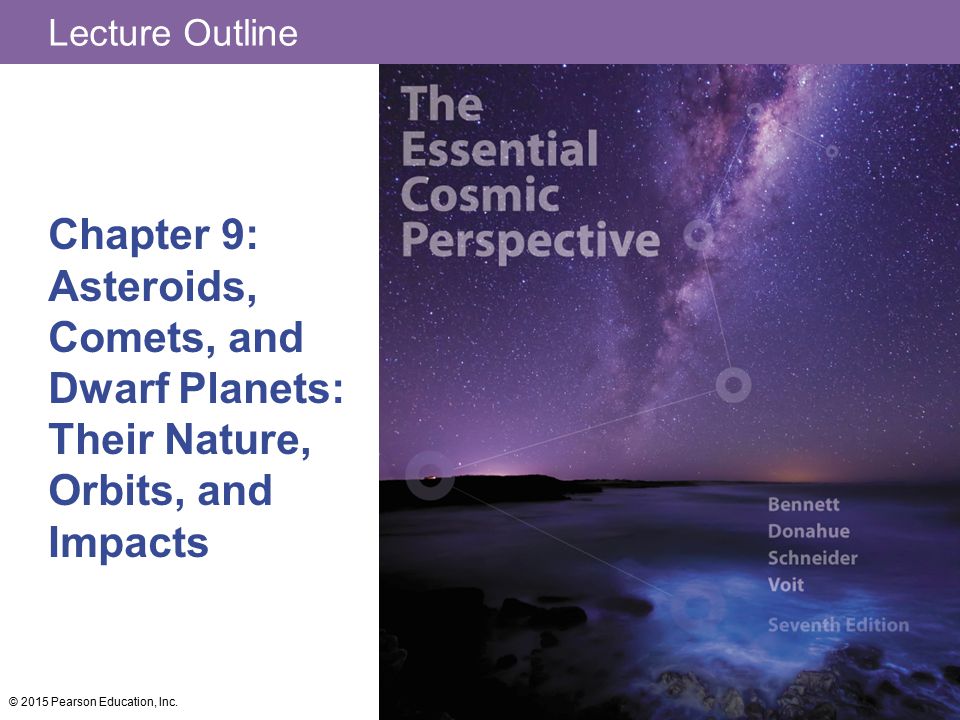 Lecture Outline

Chapter 9: Asteroids, Comets, and Dwarf Planets: Their Nature, Orbits, and Impacts

The Essential Cosmic Perspective

Bennett
Donahue
Schneider
Voit

Seventh Edition

© 2015 Pearson Education, Inc.